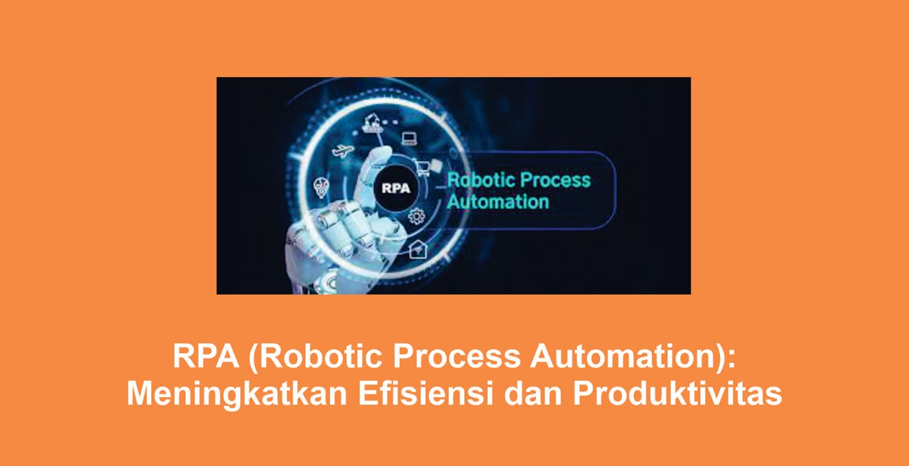 RPA

Robotic Process Automation

RPA (Robotic Process Automation): Meningkatkan Efisiensi dan Produktivitas